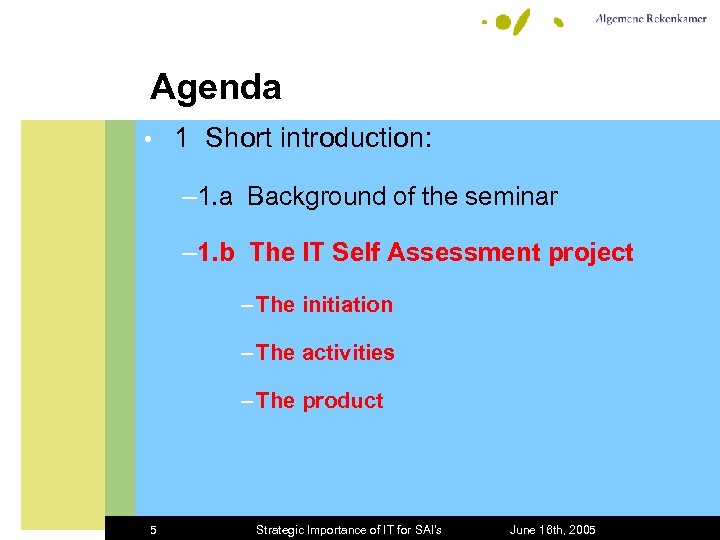 Algemene Rekenkamer

Agenda

• 1 Short introduction:

–1.a Background of the seminar

–1.b The IT Self Assessment project

–The initiation

–The activities

–The product

5 Strategic Importance of IT for SAI's June 16th, 2005